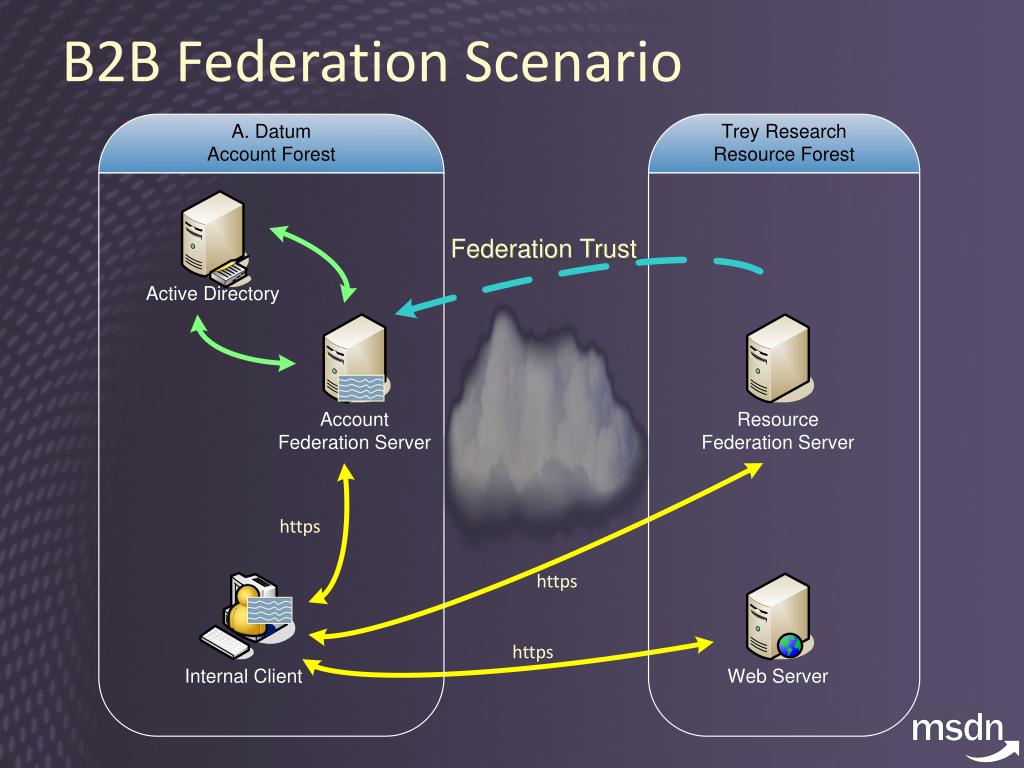 B2B Federation Scenario

A. Datum
Account Forest

Trey Research
Resource Forest

Federation Trust

Active Directory

Account
Federation Server

Resource
Federation Server

https

https

https

Internal Client

Web Server

msdn